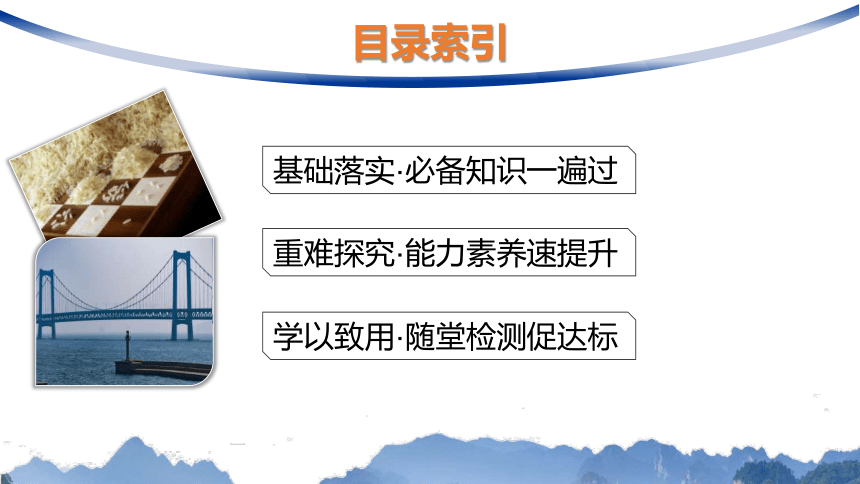 目录索引

基础落实·必备知识一遍过

重难探究·能力素养速提升

学以致用·随堂检测促达标